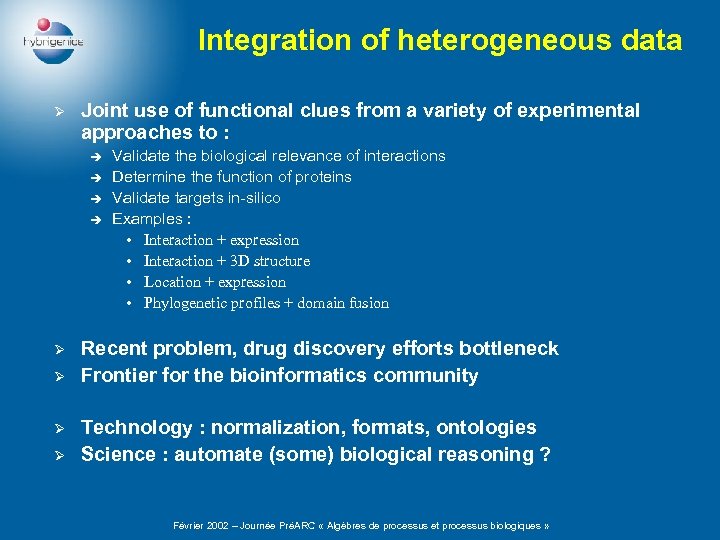 hybrigenics

Integration of heterogeneous data

➢ Joint use of functional clues from a variety of experimental approaches to :
➔ Validate the biological relevance of interactions
➔ Determine the function of proteins
➔ Validate targets in-silico
➔ Examples :
• Interaction + expression
• Interaction + 3D structure
• Location + expression
• Phylogenetic profiles + domain fusion

➢ Recent problem, drug discovery efforts bottleneck
➢ Frontier for the bioinformatics community

➢ Technology : normalization, formats, ontologies
➢ Science : automate (some) biological reasoning ?

Février 2002 – Journée PréARC « Algèbres de processus et processus biologiques »